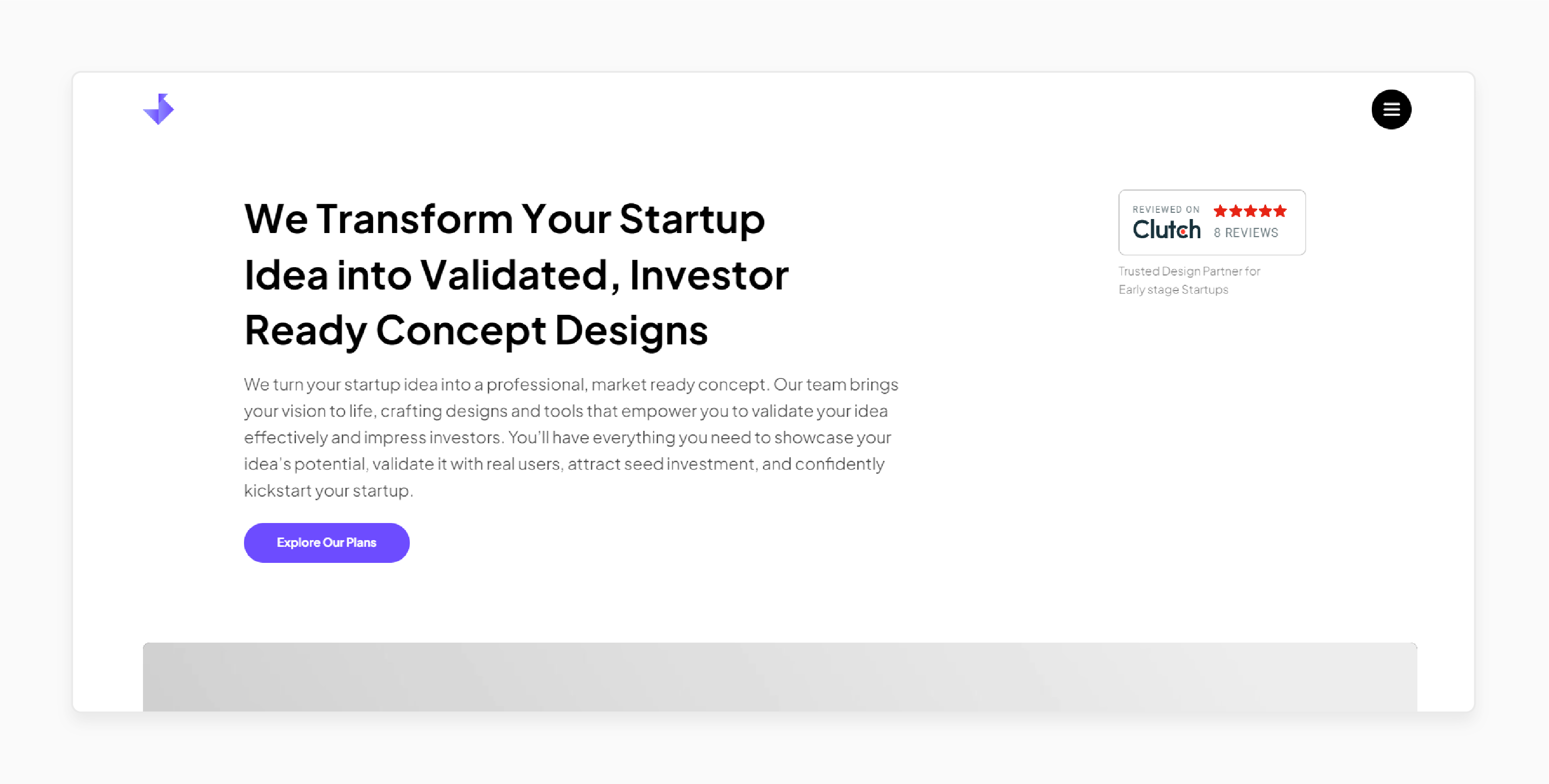 We Transform Your Startup Idea into Validated, Investor Ready Concept Designs

We turn your startup idea into a professional, market ready concept. Our team brings your vision to life, crafting designs and tools that empower you to validate your idea effectively and impress investors. You'll have everything you need to showcase your idea's potential, validate it with real users, attract seed investment, and confidently kickstart your startup.

Explore Our Plans

REVIEWED ON
Clutch
8 REVIEWS

Trusted Design Partner for Early stage Startups